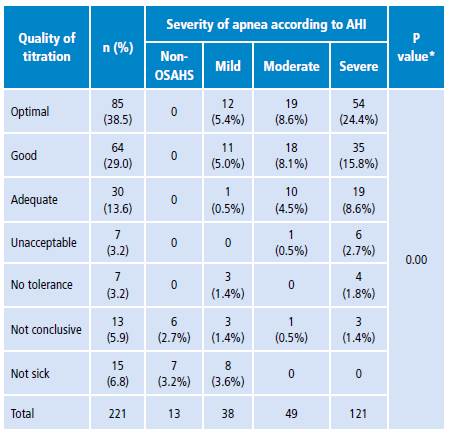 | Quality of titration | n (%) | Severity of apnea according to AHI | | | | P value* |
|---|---|---|---|---|---|---|
| | | Non-OSAHS | Mild | Moderate | Severe | |
| Optimal | 85 (38.5) | 0 | 12 (5.4%) | 19 (8.6%) | 54 (24.4%) | 0.00 |
| Good | 64 (29.0) | 0 | 11 (5.0%) | 18 (8.1%) | 35 (15.8%) | |
| Adequate | 30 (13.6) | 0 | 1 (0.5%) | 10 (4.5%) | 19 (8.6%) | |
| Unacceptable | 7 (3.2) | 0 | 0 | 1 (0.5%) | 6 (2.7%) | |
| No tolerance | 7 (3.2) | 0 | 3 (1.4%) | 0 | 4 (1.8%) | |
| Not conclusive | 13 (5.9) | 6 (2.7%) | 3 (1.4%) | 1 (0.5%) | 3 (1.4%) | |
| Not sick | 15 (6.8) | 7 (3.2%) | 8 (3.6%) | 0 | 0 | |
| Total | 221 | 13 | 38 | 49 | 121 | |